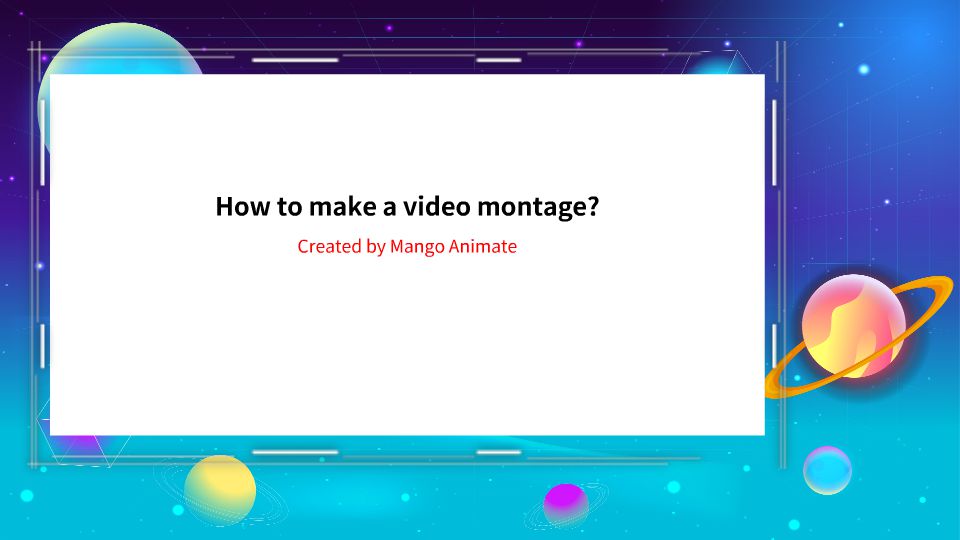 How to make a video montage?

Created by Mango Animate